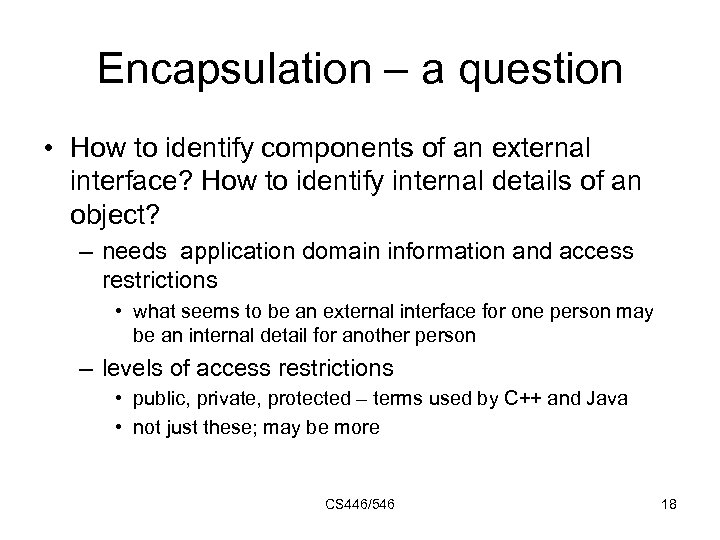 Encapsulation – a question

• How to identify components of an external interface? How to identify internal details of an object?
– needs application domain information and access restrictions
• what seems to be an external interface for one person may be an internal detail for another person
– levels of access restrictions
• public, private, protected – terms used by C++ and Java
• not just these; may be more

CS446/546

18